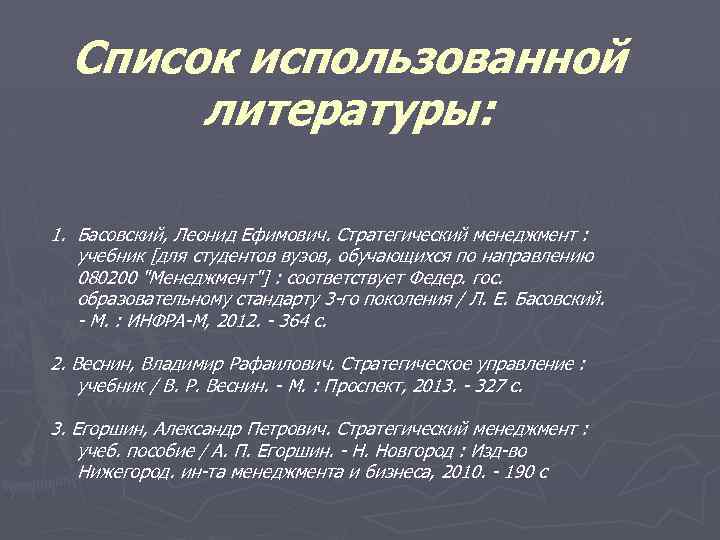 Список использованной литературы:

1. Басовский, Леонид Ефимович. Стратегический менеджмент : учебник [для студентов вузов, обучающихся по направлению 080200 "Менеджмент"] : соответствует Федер. гос. образовательному стандарту 3-го поколения / Л. Е. Басовский. - М. : ИНФРА-М, 2012. - 364 с.

2. Веснин, Владимир Рафаилович. Стратегическое управление : учебник / В. Р. Веснин. - М. : Проспект, 2013. - 327 с.

3. Егоршин, Александр Петрович. Стратегический менеджмент : учеб. пособие / А. П. Егоршин. - Н. Новгород : Изд-во Нижегород. ин-та менеджмента и бизнеса, 2010. - 190 с